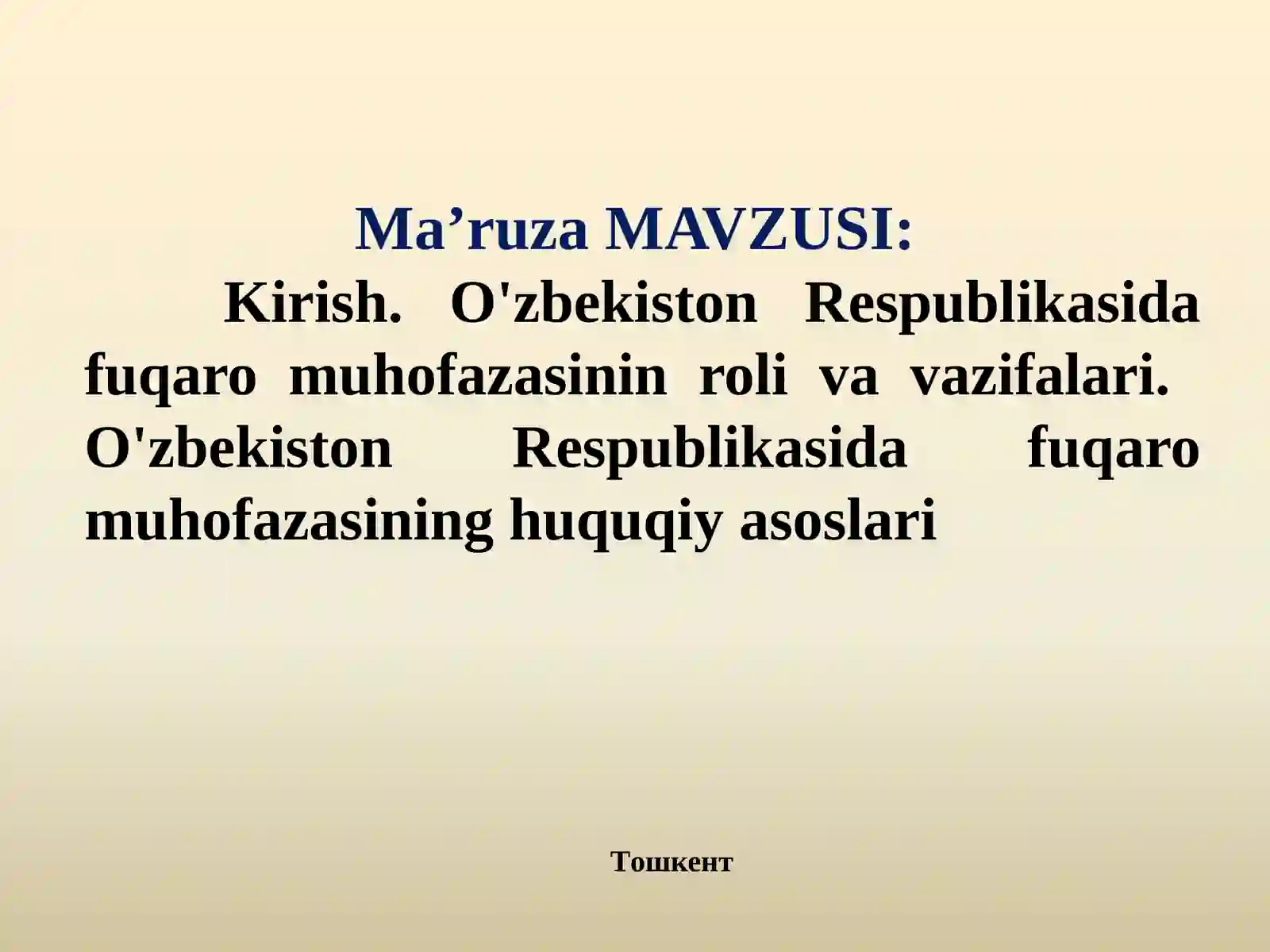 Ma’ruza MAVZUSI:

Kirish. O'zbekiston Respublikasida fuqaro muhofazasinin roli va vazifalari. O'zbekiston Respublikasida fuqaro muhofazasining huquqiy asoslari

Тошкент